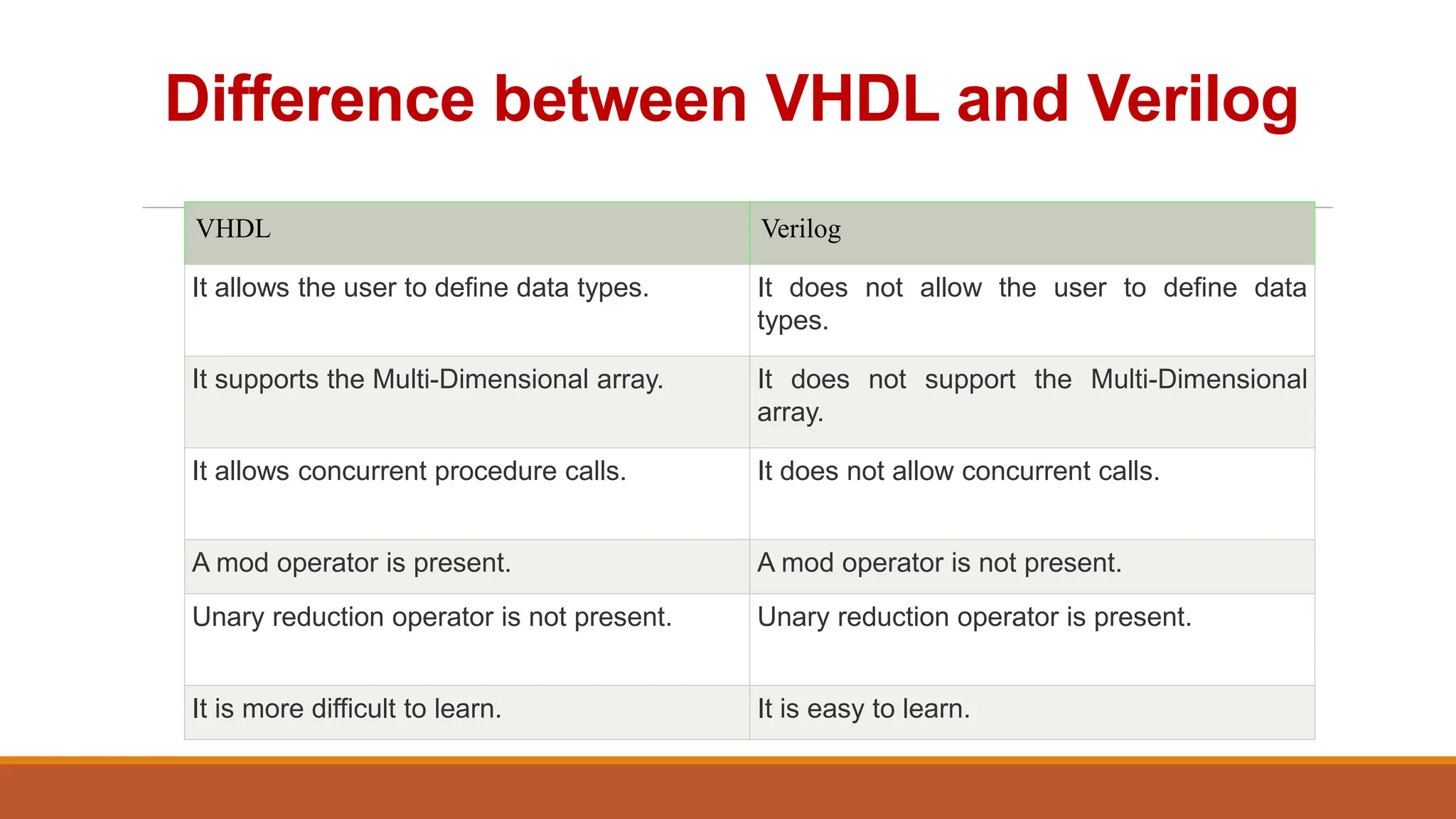 Difference between VHDL and Verilog

| VHDL | Verilog |
|---|---|
| It allows the user to define data types. | It does not allow the user to define data types. |
| It supports the Multi-Dimensional array. | It does not support the Multi-Dimensional array. |
| It allows concurrent procedure calls. | It does not allow concurrent calls. |
| A mod operator is present. | A mod operator is not present. |
| Unary reduction operator is not present. | Unary reduction operator is present. |
| It is more difficult to learn. | It is easy to learn. |